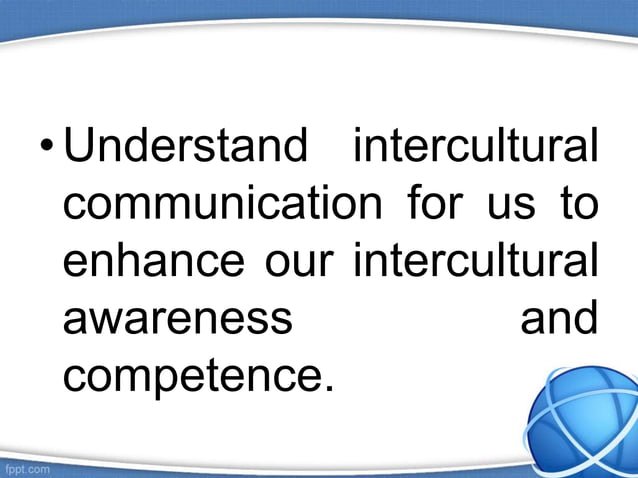 • Understand intercultural communication for us to enhance our intercultural awareness and competence.

fppt.com